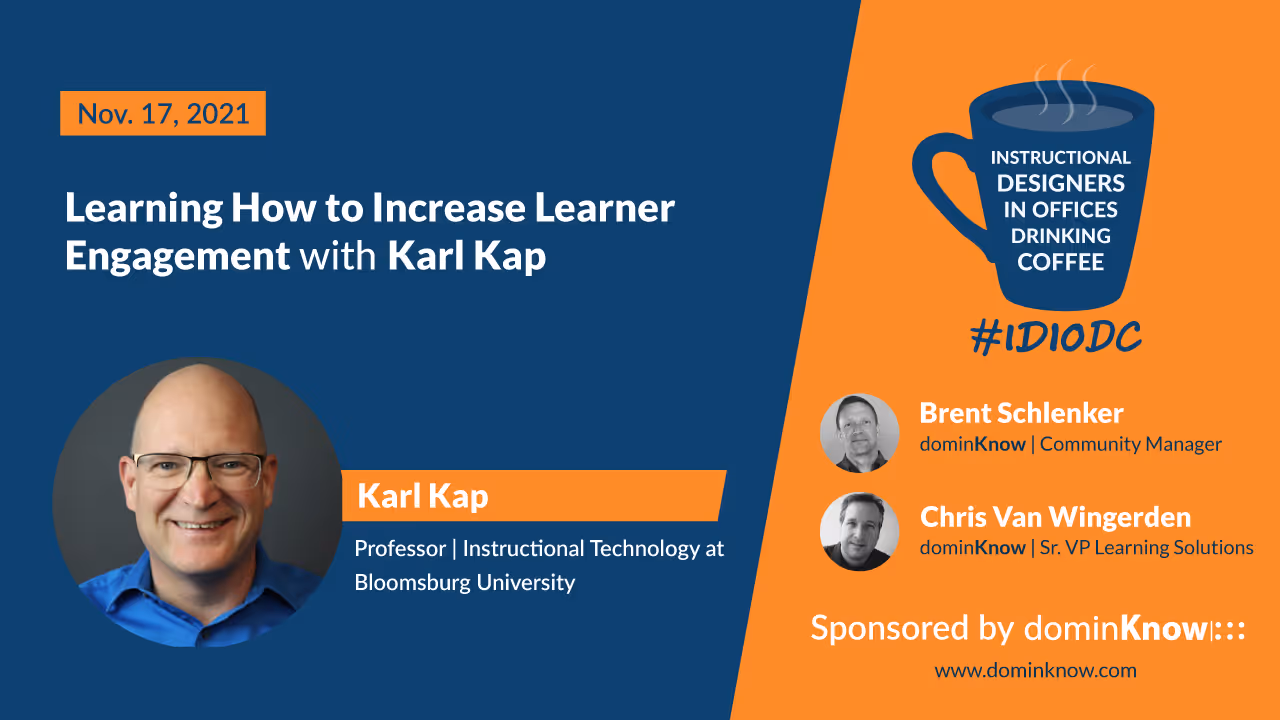 Nov. 17, 2021

Learning How to Increase Learner Engagement with Karl Kap

Karl Kap

Professor | Instructional Technology at Bloomsburg University

INSTRUCTIONAL DESIGNERS IN OFFICES DRINKING COFFEE

#IDIODC

Brent Schlenker
dominKnow | Community Manager

Chris Van Wingerden
dominKnow | Sr. VP Learning Solutions

Sponsored by dominKnow|:::

www.dominknow.com